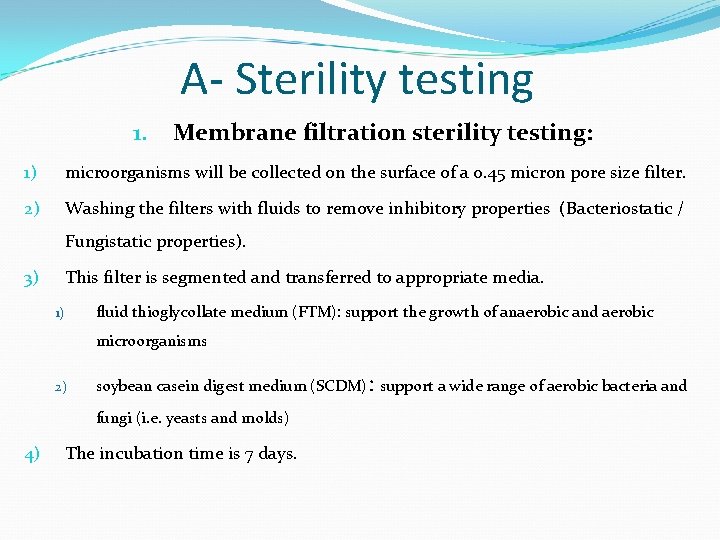 A- Sterility testing

1. Membrane filtration sterility testing:

1) microorganisms will be collected on the surface of a 0.45 micron pore size filter.

2) Washing the filters with fluids to remove inhibitory properties (Bacteriostatic / Fungistatic properties).

3) This filter is segmented and transferred to appropriate media.

1) fluid thioglycollate medium (FTM): support the growth of anaerobic and aerobic microorganisms

2) soybean casein digest medium (SCDM): support a wide range of aerobic bacteria and fungi (i.e. yeasts and molds)

4) The incubation time is 7 days.